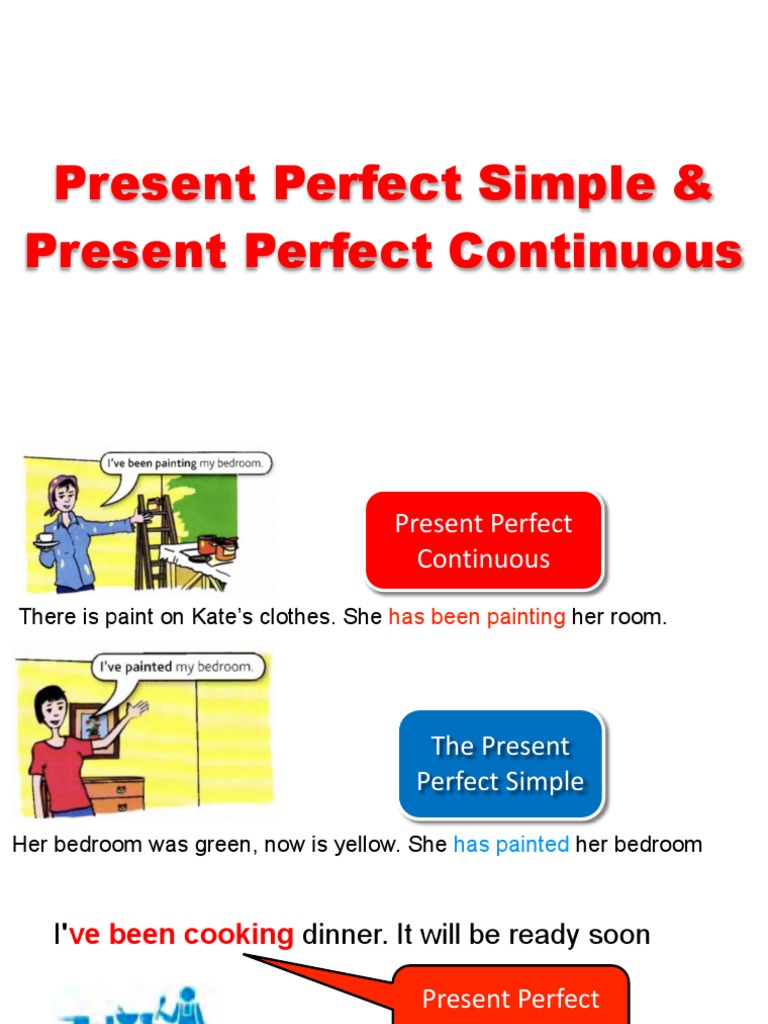 Present Perfect Simple &
Present Perfect Continuous

I've been painting my bedroom.

Present Perfect Continuous

There is paint on Kate's clothes. She has been painting her room.

I've painted my bedroom.

The Present Perfect Simple

Her bedroom was green, now is yellow. She has painted her bedroom

I've been cooking dinner. It will be ready soon

Present Perfect